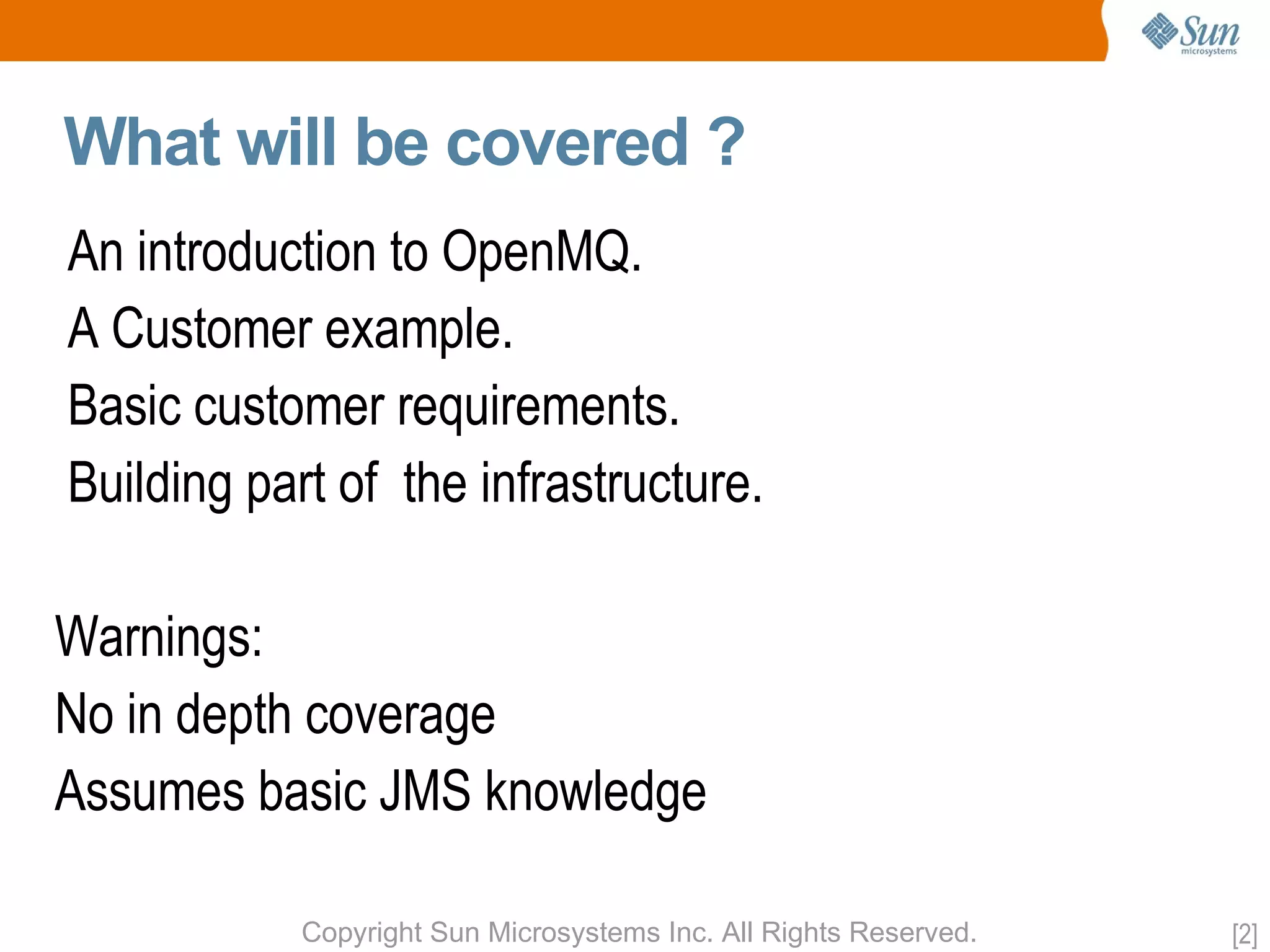 Sun microsystems

What will be covered ?

An introduction to OpenMQ.

A Customer example.

Basic customer requirements.

Building part of the infrastructure.

Warnings:

No in depth coverage

Assumes basic JMS knowledge

Copyright Sun Microsystems Inc. All Rights Reserved.

[2]